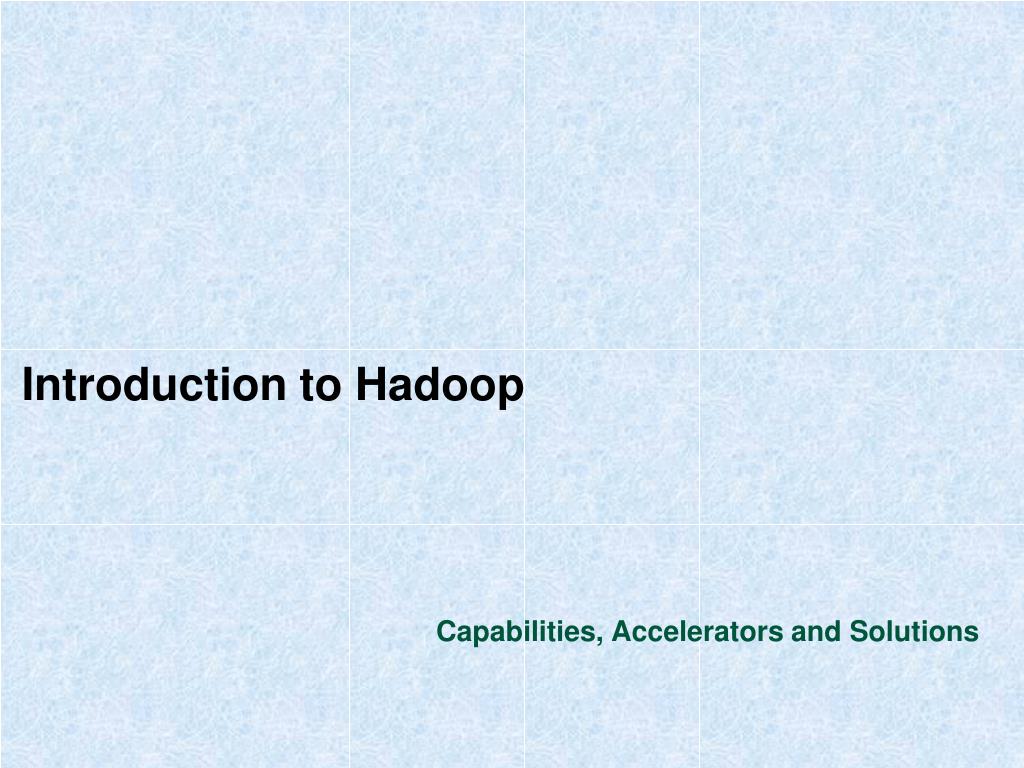 Introduction to Hadoop

Capabilities, Accelerators and Solutions